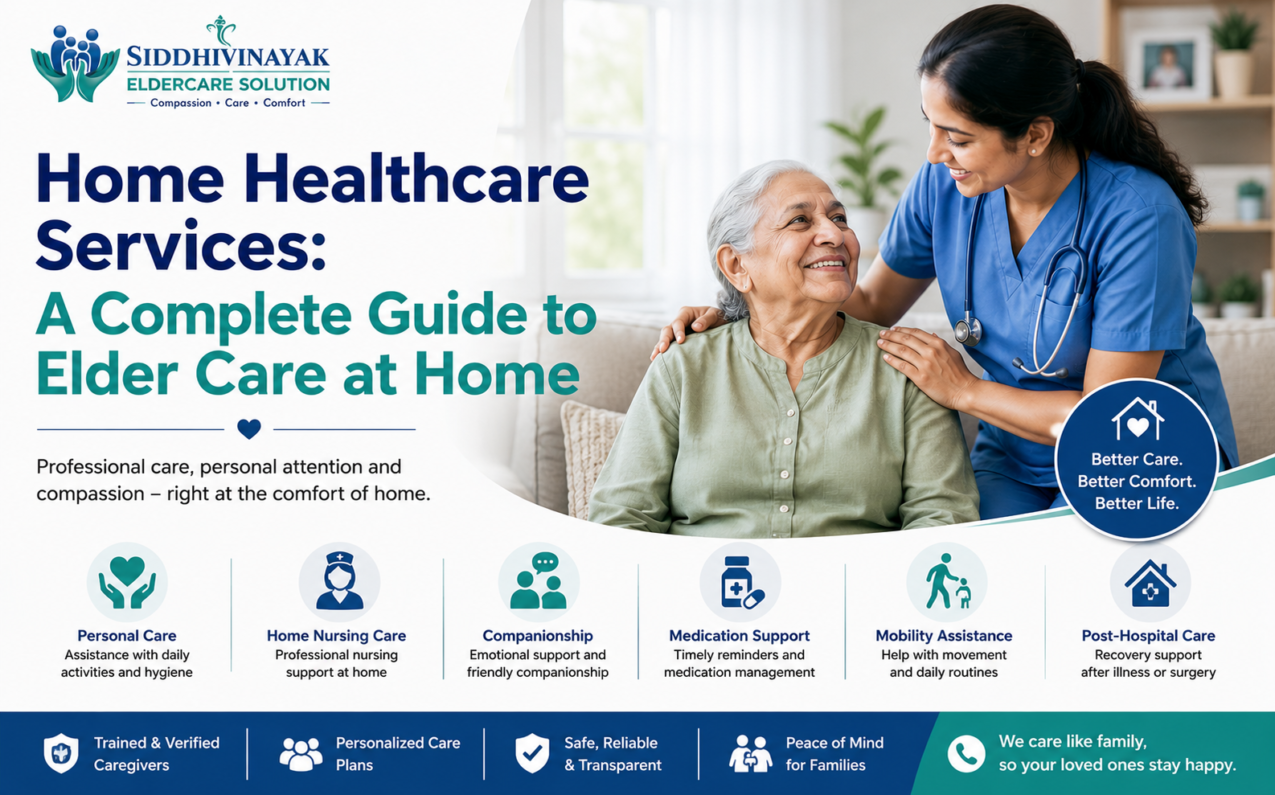 SIDDHIVINAYAK
ELDERCARE SOLUTION
Compassion • Care • Comfort

Home Healthcare Services:
A Complete Guide to Elder Care at Home

Professional care, personal attention and compassion – right at the comfort of home.

Better Care.
Better Comfort.
Better Life.

Personal Care
Assistance with daily activities and hygiene

Home Nursing Care
Professional nursing support at home

Companionship
Emotional support and friendly companionship

Medication Support
Timely reminders and medication management

Mobility Assistance
Help with movement and daily routines

Post-Hospital Care
Recovery support after illness or surgery

Trained & Verified Caregivers

Personalized Care Plans

Safe, Reliable & Transparent

Peace of Mind for Families

We care like family, so your loved ones stay happy.